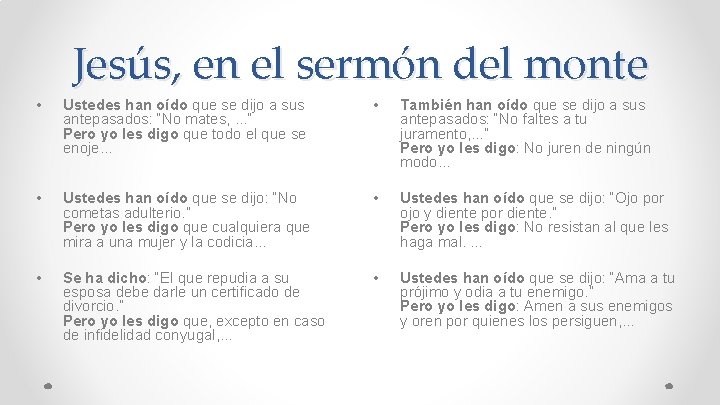 Jesús, en el sermón del monte

• Ustedes han oído que se dijo a sus antepasados: "No mates, ..." Pero yo les digo que todo el que se enoje...

• Ustedes han oído que se dijo: "No cometas adulterio." Pero yo les digo que cualquiera que mira a una mujer y la codicia...

• Se ha dicho: "El que repudia a su esposa debe darle un certificado de divorcio." Pero yo les digo que, excepto en caso de infidelidad conyugal,...

• También han oído que se dijo a sus antepasados: "No faltes a tu juramento,..." Pero yo les digo: No juren de ningún modo...

• Ustedes han oído que se dijo: "Ojo por ojo y diente por diente." Pero yo les digo: No resistan al que les haga mal. ...

• Ustedes han oído que se dijo: "Ama a tu prójimo y odia a tu enemigo." Pero yo les digo: Amen a sus enemigos y oren por quienes los persiguen,...